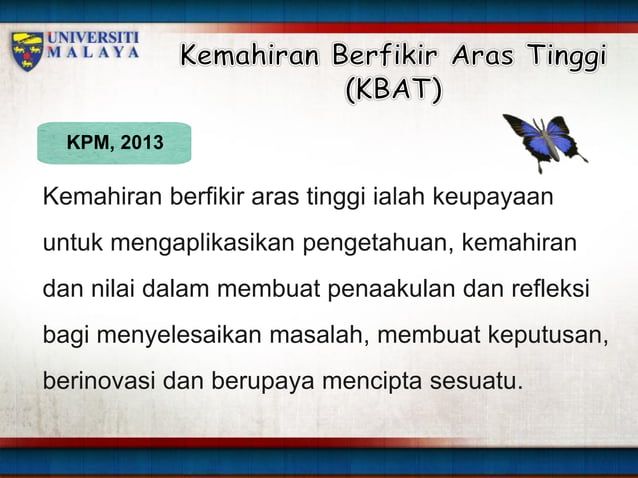 UNIVERSITI MALAYA

Kemahiran Berfikir Aras Tinggi (KBAT)

KPM, 2013

Kemahiran berfikir aras tinggi ialah keupayaan untuk mengaplikasikan pengetahuan, kemahiran dan nilai dalam membuat penaakulan dan refleksi bagi menyelesaikan masalah, membuat keputusan, berinovasi dan berupaya mencipta sesuatu.